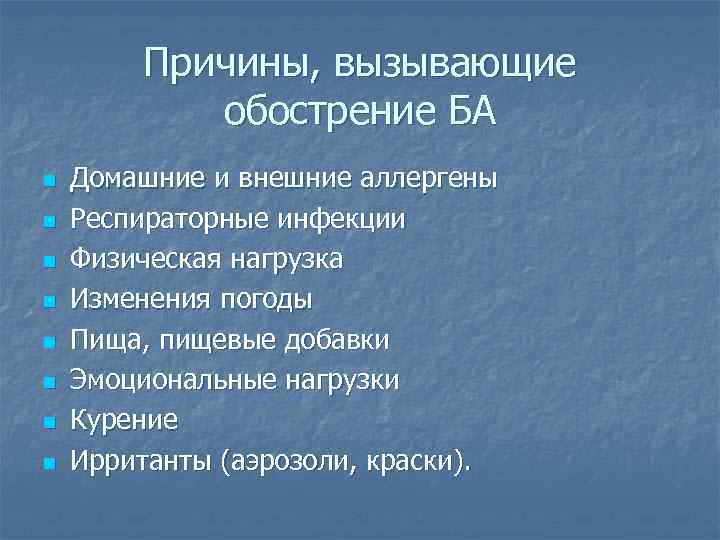 Причины, вызывающие обострение БА

- Домашние и внешние аллергены
- Респираторные инфекции
- Физическая нагрузка
- Изменения погоды
- Пища, пищевые добавки
- Эмоциональные нагрузки
- Курение
- Ирританты (аэрозоли, краски).